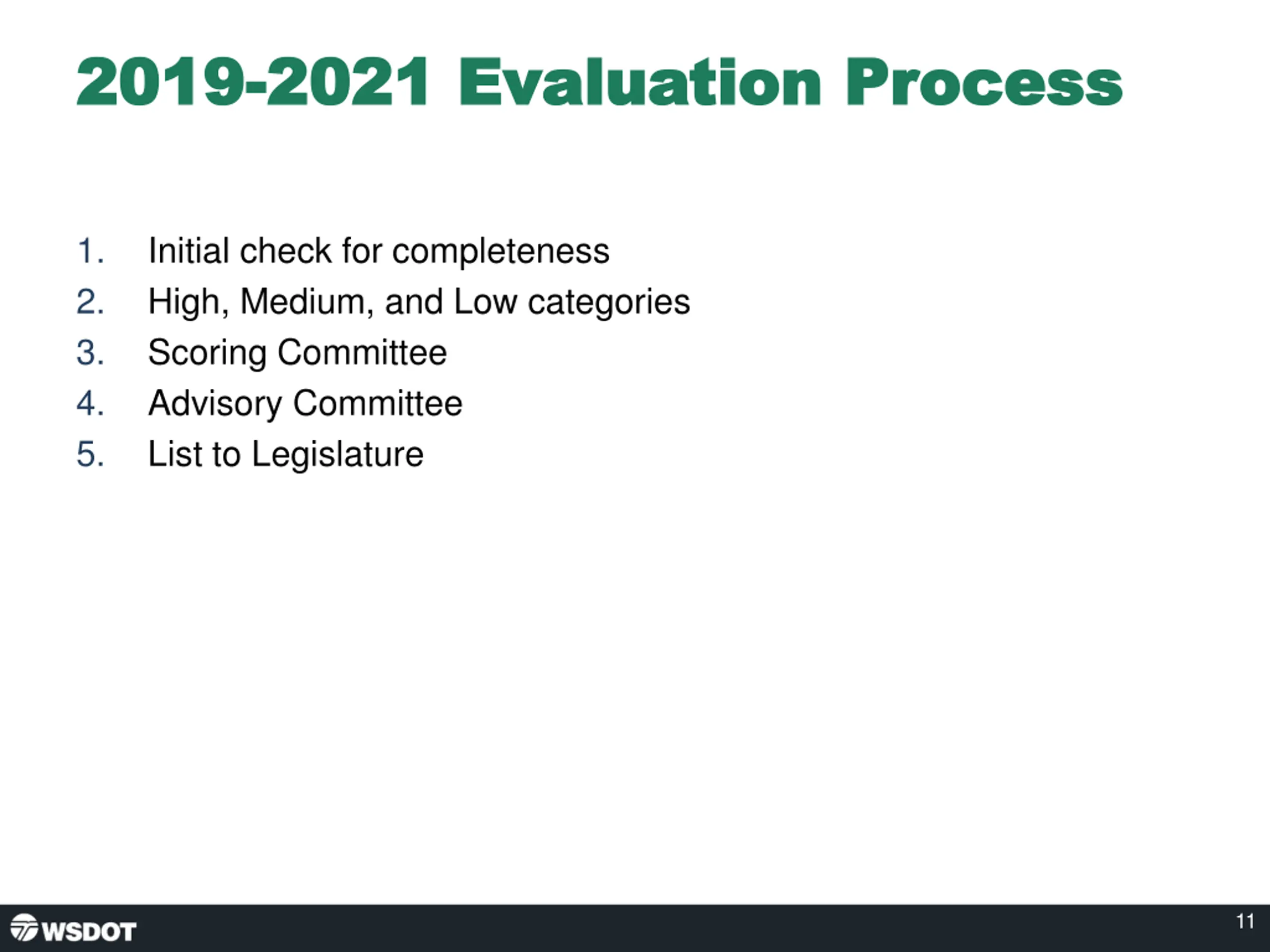 2019-2021 Evaluation Process

1. Initial check for completeness
2. High, Medium, and Low categories
3. Scoring Committee
4. Advisory Committee
5. List to Legislature

WSDOT

11